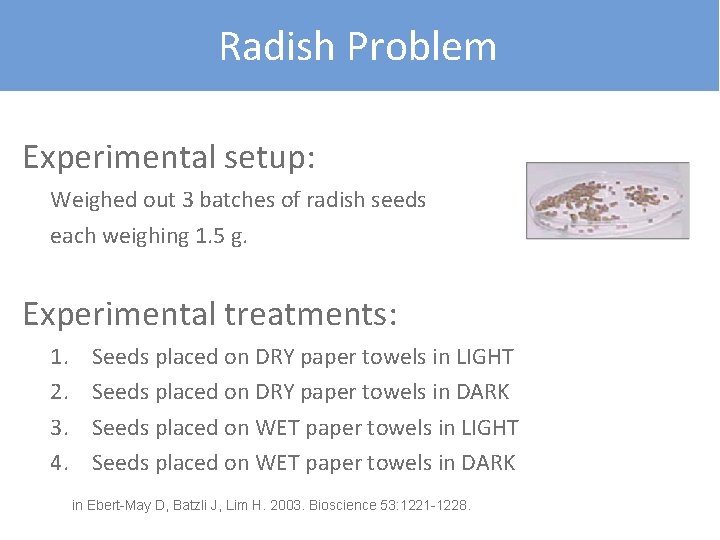 Radish Problem

Experimental setup:

Weighed out 3 batches of radish seeds each weighing 1.5 g.

Experimental treatments:

1. Seeds placed on DRY paper towels in LIGHT
2. Seeds placed on DRY paper towels in DARK
3. Seeds placed on WET paper towels in LIGHT
4. Seeds placed on WET paper towels in DARK

in Ebert-May D, Batzli J, Lim H. 2003. Bioscience 53:1221-1228.